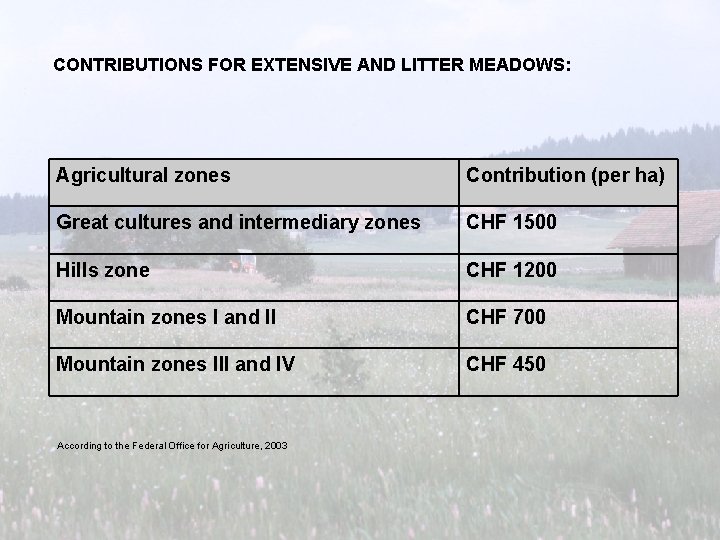 CONTRIBUTIONS FOR EXTENSIVE AND LITTER MEADOWS:

| Agricultural zones | Contribution (per ha) |
|---|---|
| Great cultures and intermediary zones | CHF 1500 |
| Hills zone | CHF 1200 |
| Mountain zones I and II | CHF 700 |
| Mountain zones III and IV | CHF 450 |

According to the Federal Office for Agriculture, 2003